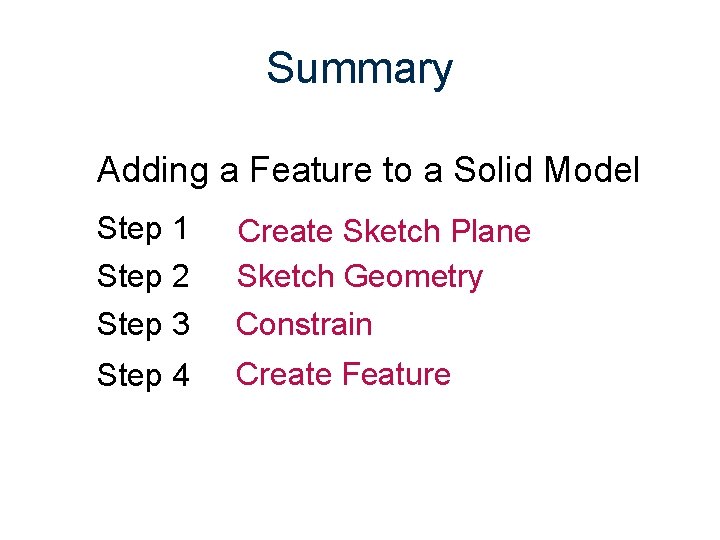 Summary

Adding a Feature to a Solid Model

Step 1 Create Sketch Plane

Step 2 Sketch Geometry

Step 3 Constrain

Step 4 Create Feature